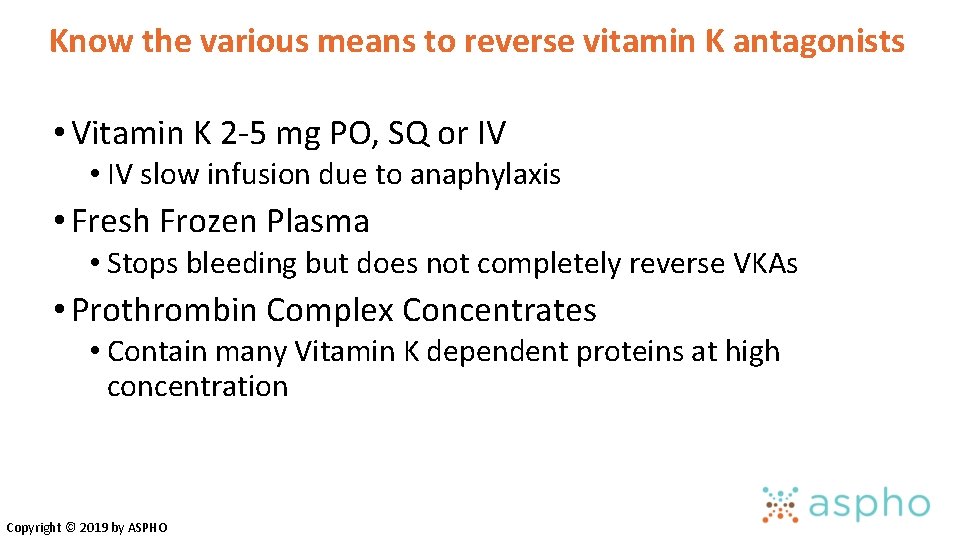 Know the various means to reverse vitamin K antagonists

• Vitamin K 2-5 mg PO, SQ or IV
  • IV slow infusion due to anaphylaxis
• Fresh Frozen Plasma
  • Stops bleeding but does not completely reverse VKAs
• Prothrombin Complex Concentrates
  • Contain many Vitamin K dependent proteins at high concentration

Copyright © 2019 by ASPHO

aspho